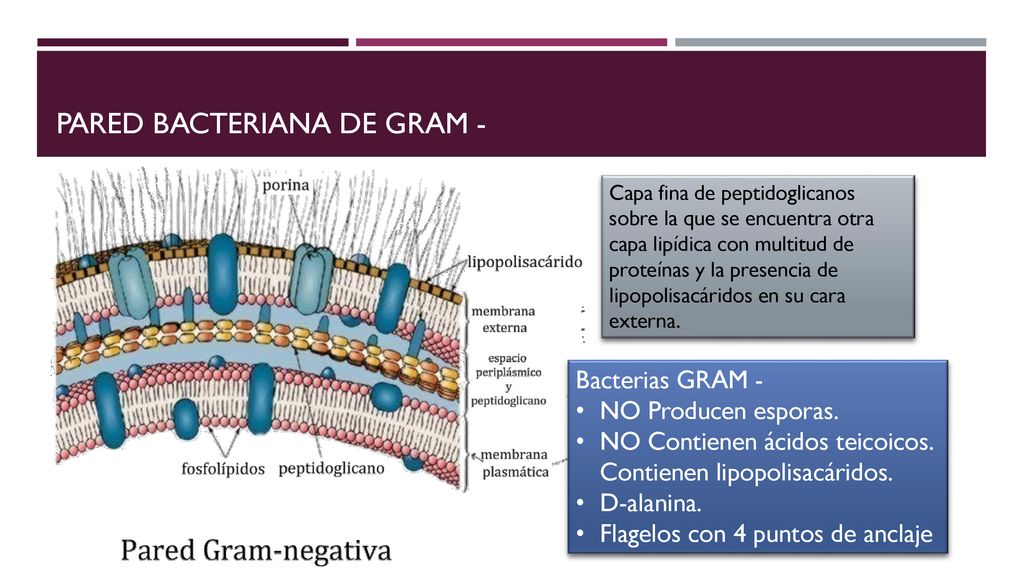 PARED BACTERIANA DE GRAM -

porina

lipopolisacárido

membrana externa

espacio periplásmico y peptidoglicano

membrana plasmática

fosfolípidos

peptidoglicano

Pared Gram-negativa

Capa fina de peptidoglicanos sobre la que se encuentra otra capa lipídica con multitud de proteínas y la presencia de lipopolisacáridos en su cara externa.

Bacterias GRAM -
• NO Producen esporas.
• NO Contienen ácidos teicoicos. Contienen lipopolisacáridos.
• D-alanina.
• Flagelos con 4 puntos de anclaje